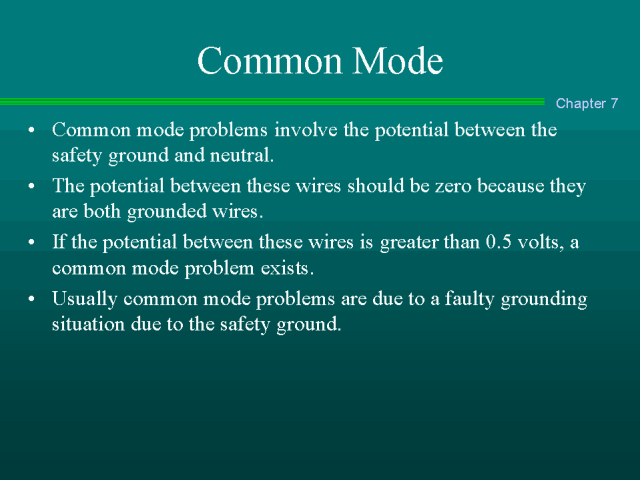 Common Mode

Chapter 7

• Common mode problems involve the potential between the safety ground and neutral.

• The potential between these wires should be zero because they are both grounded wires.

• If the potential between these wires is greater than 0.5 volts, a common mode problem exists.

• Usually common mode problems are due to a faulty grounding situation due to the safety ground.